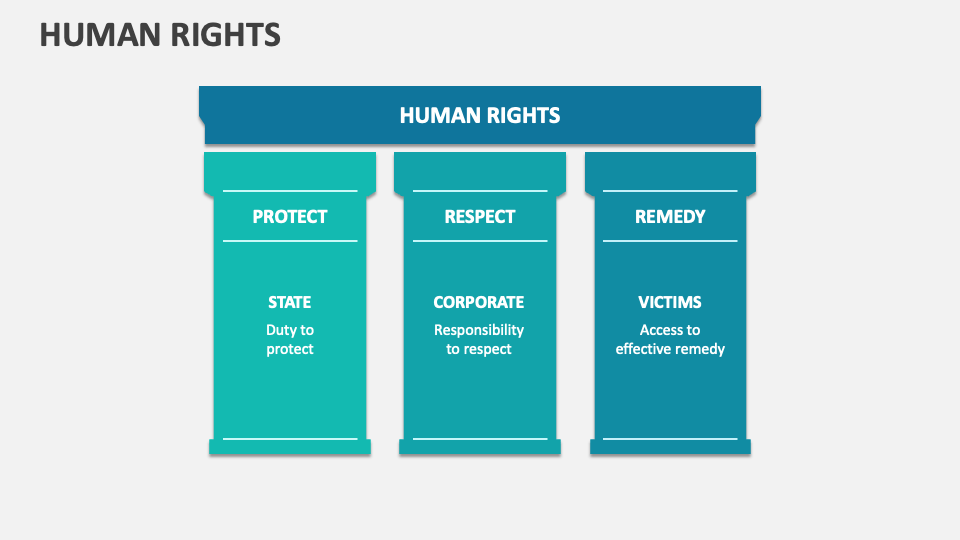 HUMAN RIGHTS

HUMAN RIGHTS

PROTECT

STATE
Duty to protect

RESPECT

CORPORATE
Responsibility to respect

REMEDY

VICTIMS
Access to effective remedy